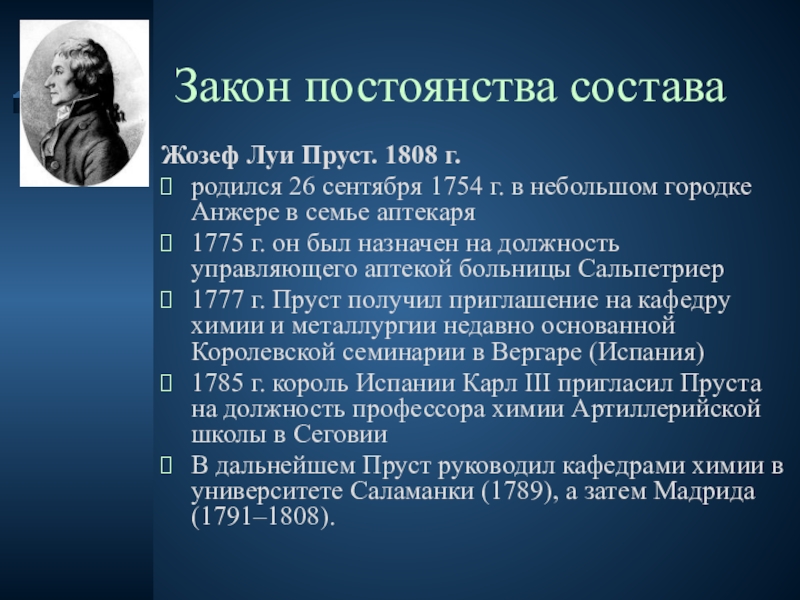 Закон постоянства состава

Жозеф Луи Пруст. 1808 г.

родился 26 сентября 1754 г. в небольшом городке Анжере в семье аптекаря

1775 г. он был назначен на должность управляющего аптекой больницы Сальпетриер

1777 г. Пруст получил приглашение на кафедру химии и металлургии недавно основанной Королевской семинарии в Вергаре (Испания)

1785 г. король Испании Карл III пригласил Пруста на должность профессора химии Артиллерийской школы в Сеговии

В дальнейшем Пруст руководил кафедрами химии в университете Саламанки (1789), а затем Мадрида (1791–1808).